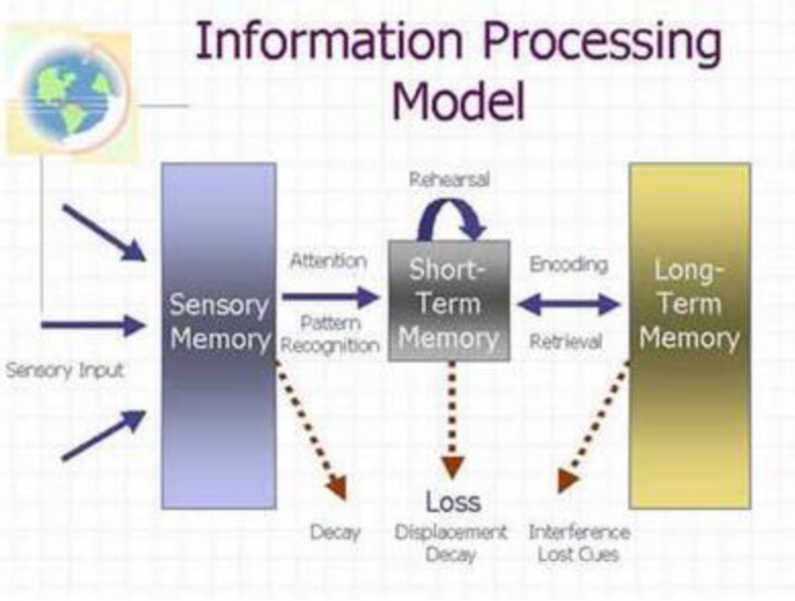 Information Processing Model

Sensory Input

Sensory Memory

Attention

Pattern Recognition

Rehearsal

Short-Term Memory

Encoding

Retrieval

Long-Term Memory

Loss

Decay

Displacement Decay

Interference Lost Cues